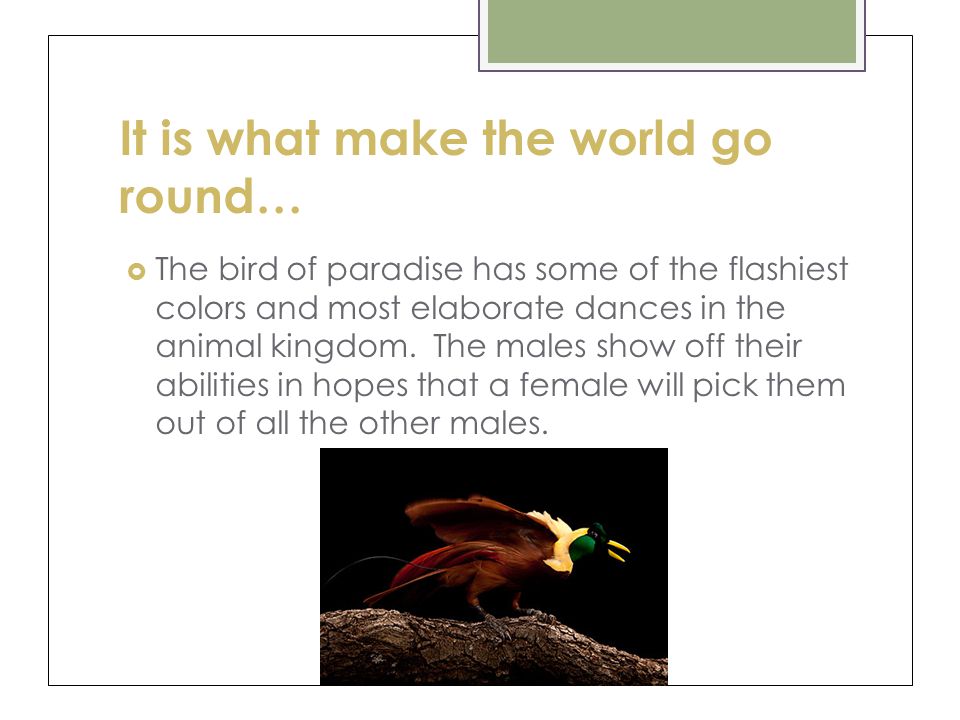 It is what make the world go round…

The bird of paradise has some of the flashiest colors and most elaborate dances in the animal kingdom.  The males show off their abilities in hopes that a female will pick them out of all the other males.